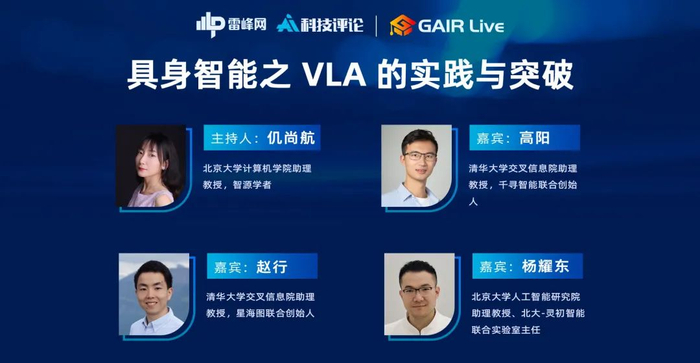 雷峰网 科技评论 | GAIR Live

具身智能之 VLA 的实践与突破

主持人：仉尚航

北京大学计算机学院助理教授，智源学者

嘉宾：高阳

清华大学交叉信息院助理教授，千寻智能联合创始人

嘉宾：赵行

清华大学交叉信息院助理教授，星海图联合创始人

嘉宾：杨耀东

北京大学人工智能研究院助理教授、北大-灵初智能联合实验室主任